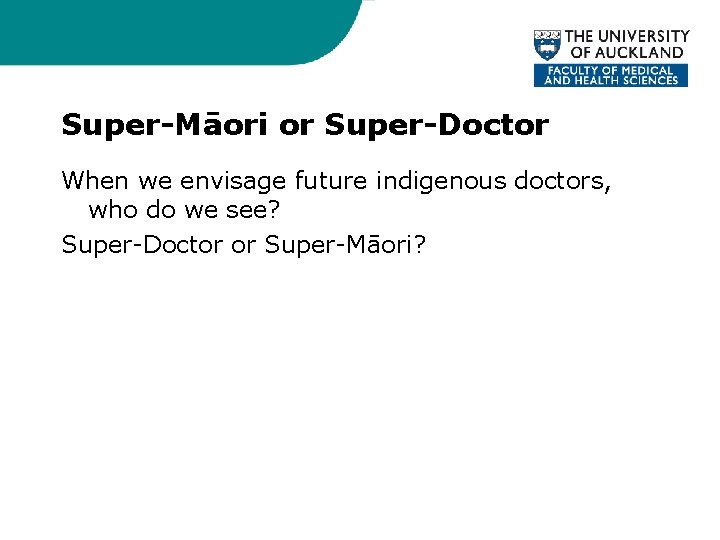 THE UNIVERSITY OF AUCKLAND
FACULTY OF MEDICAL AND HEALTH SCIENCES

Super-Māori or Super-Doctor

When we envisage future indigenous doctors, who do we see?

Super-Doctor or Super-Māori?